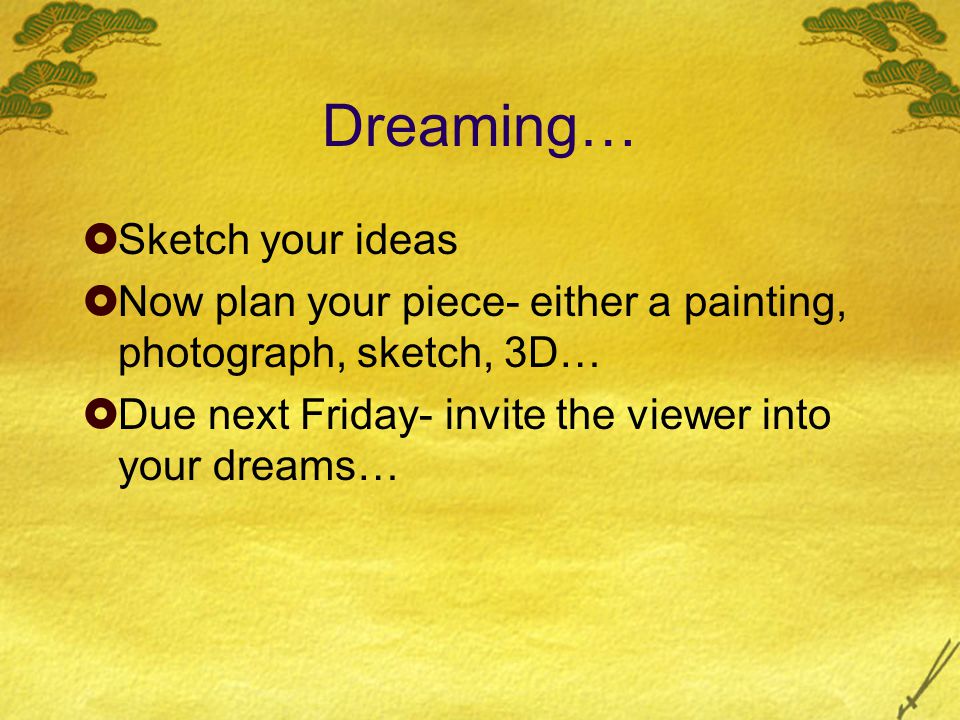 Dreaming…

Sketch your ideas

Now plan your piece- either a painting, photograph, sketch, 3D…

Due next Friday- invite the viewer into your dreams…